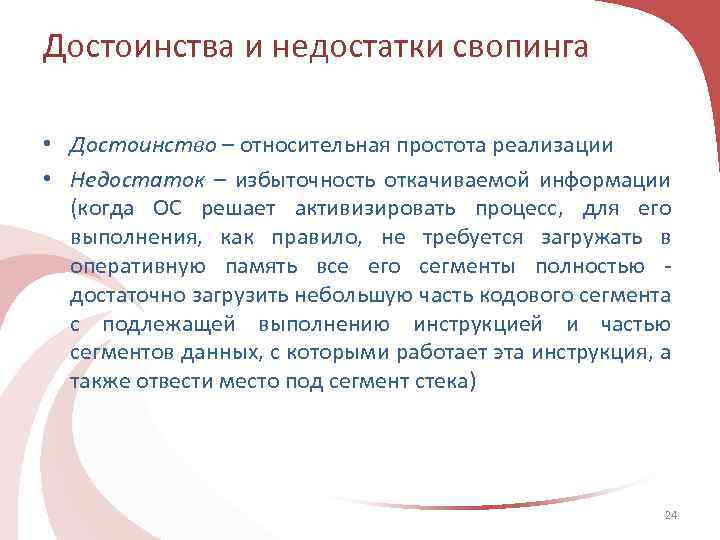 Достоинства и недостатки свопинга

• Достоинство – относительная простота реализации
• Недостаток – избыточность откачиваемой информации (когда ОС решает активизировать процесс, для его выполнения, как правило, не требуется загружать в оперативную память все его сегменты полностью - достаточно загрузить небольшую часть кодового сегмента с подлежащей выполнению инструкцией и частью сегментов данных, с которыми работает эта инструкция, а также отвести место под сегмент стека)

24